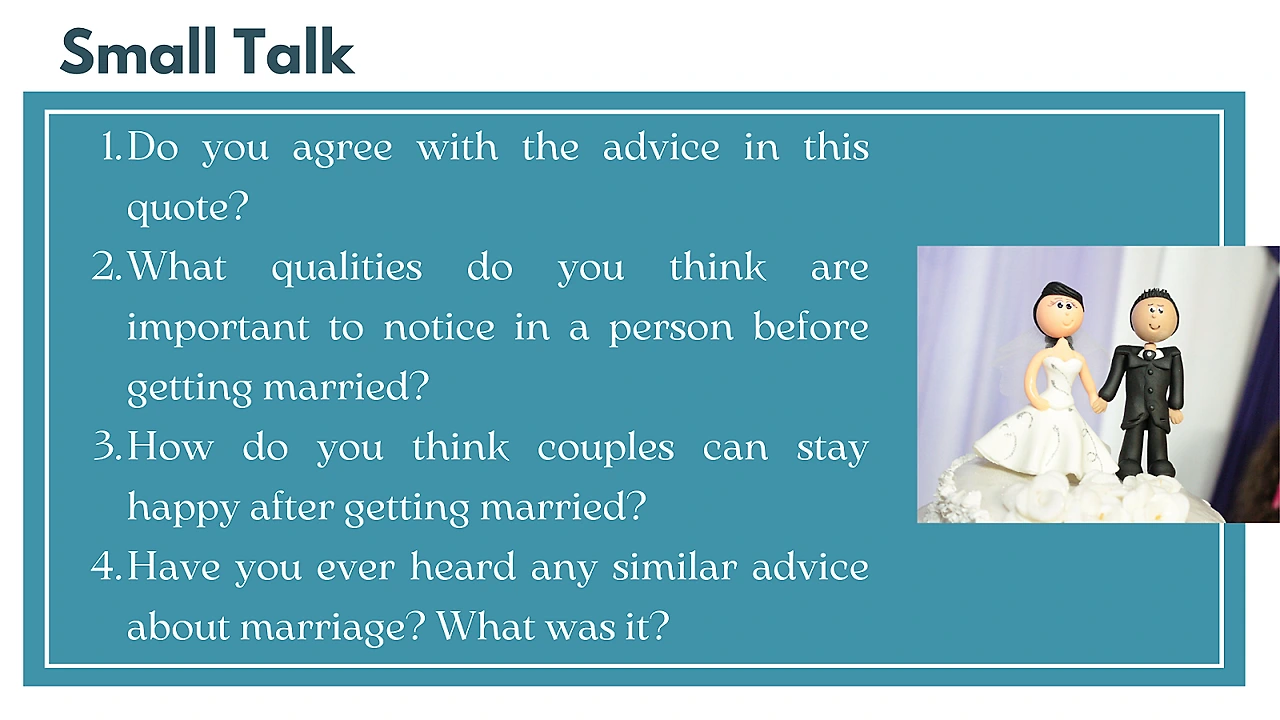 Small Talk

1. Do you agree with the advice in this quote?
2. What qualities do you think are important to notice in a person before getting married?
3. How do you think couples can stay happy after getting married?
4. Have you ever heard any similar advice about marriage? What was it?